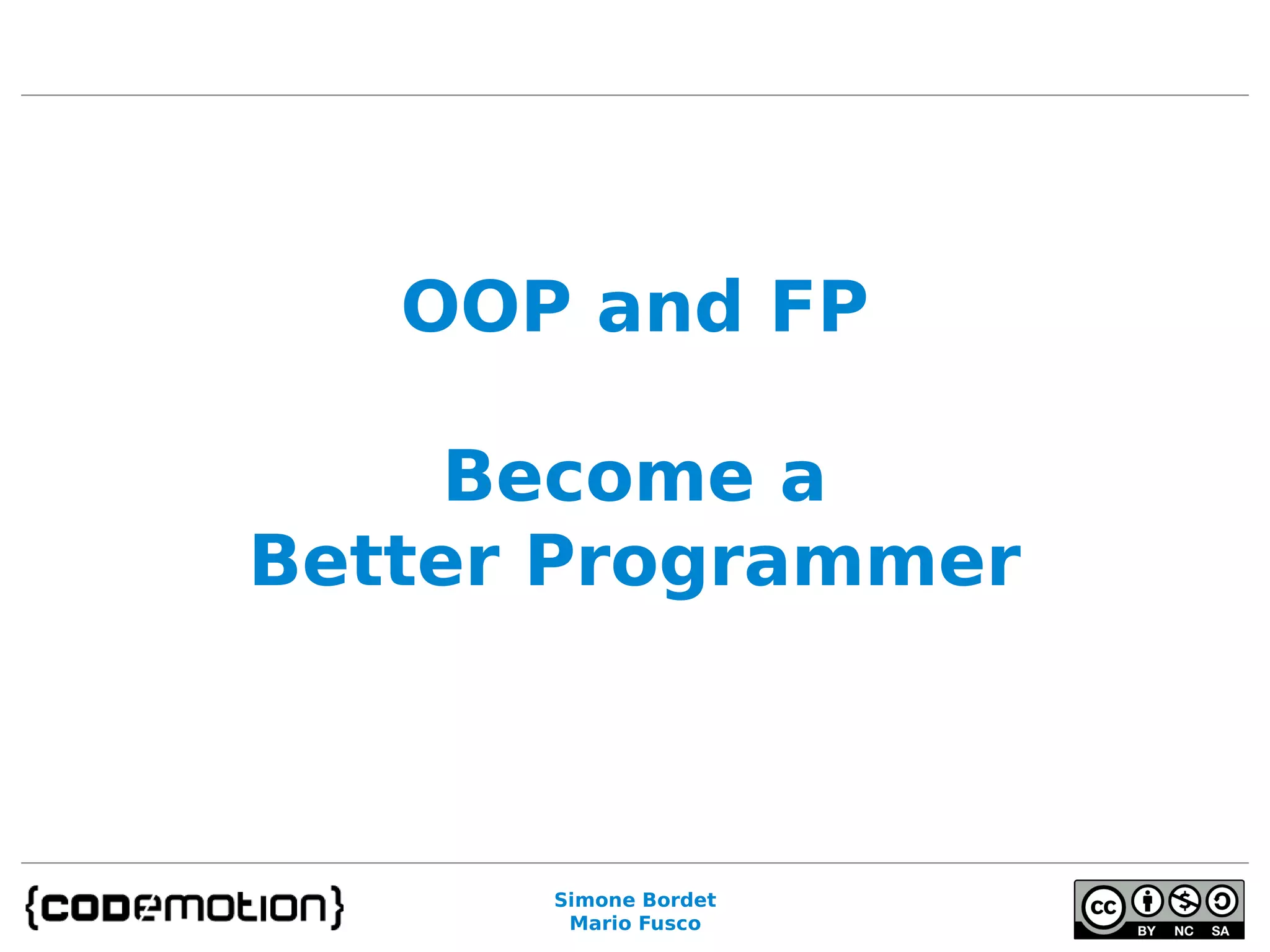 OOP and FP

Become a
Better Programmer

{codemotion}

Simone Bordet
Mario Fusco

cc BY NC SA